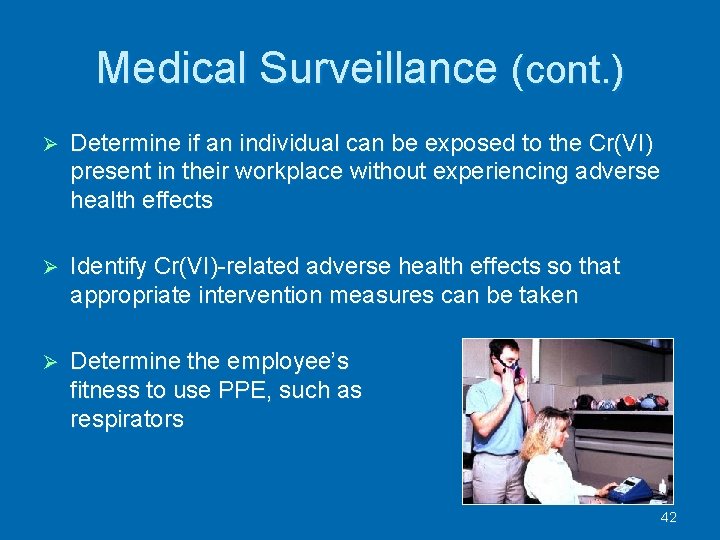 Medical Surveillance (cont.)

➢ Determine if an individual can be exposed to the Cr(VI) present in their workplace without experiencing adverse health effects

➢ Identify Cr(VI)-related adverse health effects so that appropriate intervention measures can be taken

➢ Determine the employee's fitness to use PPE, such as respirators

42